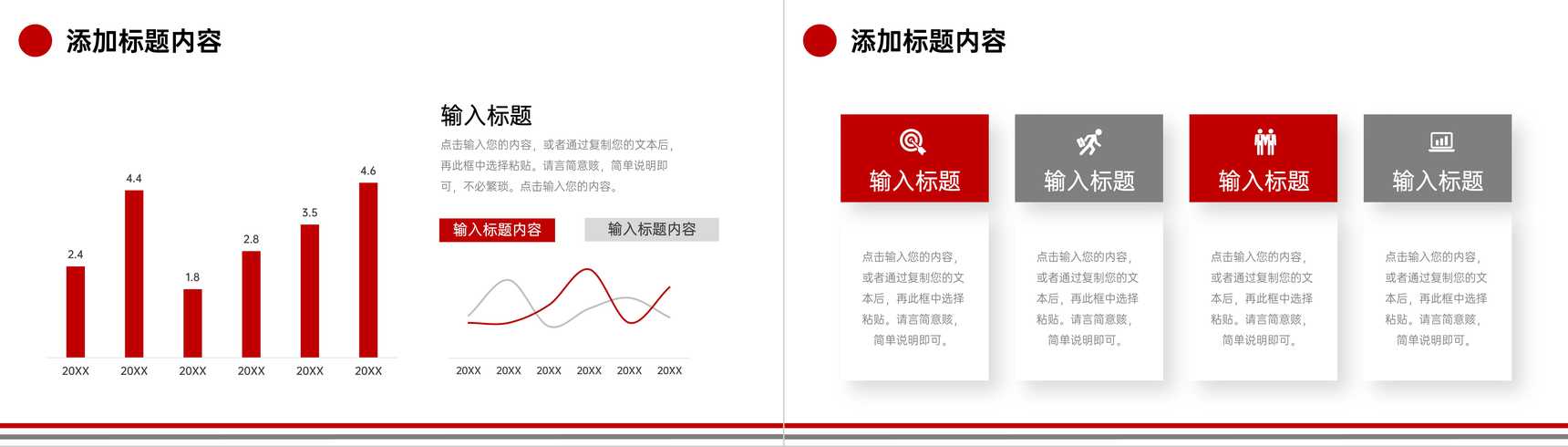 添加标题内容

2.4
4.4
1.8
2.8
3.5
4.6

20XX 20XX 20XX 20XX 20XX 20XX

输入标题

点击输入您的内容，或者通过复制您的文本后，再此框中选择粘贴。请言简意赅，简单说明即可，不必繁琐。点击输入您的内容。

输入标题内容

输入标题内容

20XX 20XX 20XX 20XX 20XX 20XX

添加标题内容

输入标题

点击输入您的内容，或者通过复制您的文本后，再此框中选择粘贴。请言简意赅，简单说明即可。

输入标题

点击输入您的内容，或者通过复制您的文本后，再此框中选择粘贴。请言简意赅，简单说明即可。

输入标题

点击输入您的内容，或者通过复制您的文本后，再此框中选择粘贴。请言简意赅，简单说明即可。

输入标题

点击输入您的内容，或者通过复制您的文本后，再此框中选择粘贴。请言简意赅，简单说明即可。